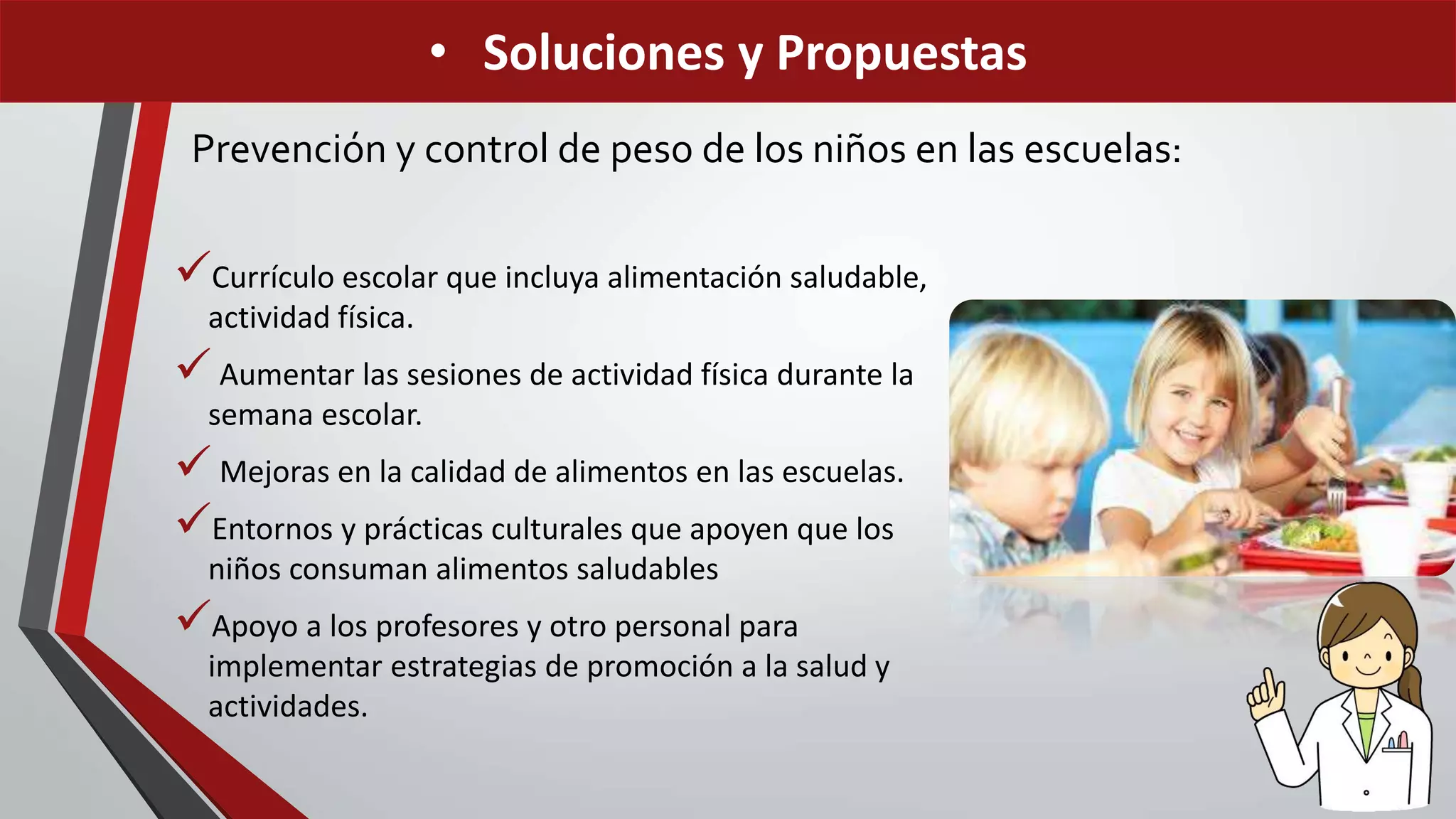 • Soluciones y Propuestas

Prevención y control de peso de los niños en las escuelas:

✓ Currículo escolar que incluya alimentación saludable, actividad física.

✓ Aumentar las sesiones de actividad física durante la semana escolar.

✓ Mejoras en la calidad de alimentos en las escuelas.

✓ Entornos y prácticas culturales que apoyen que los niños consuman alimentos saludables

✓ Apoyo a los profesores y otro personal para implementar estrategias de promoción a la salud y actividades.